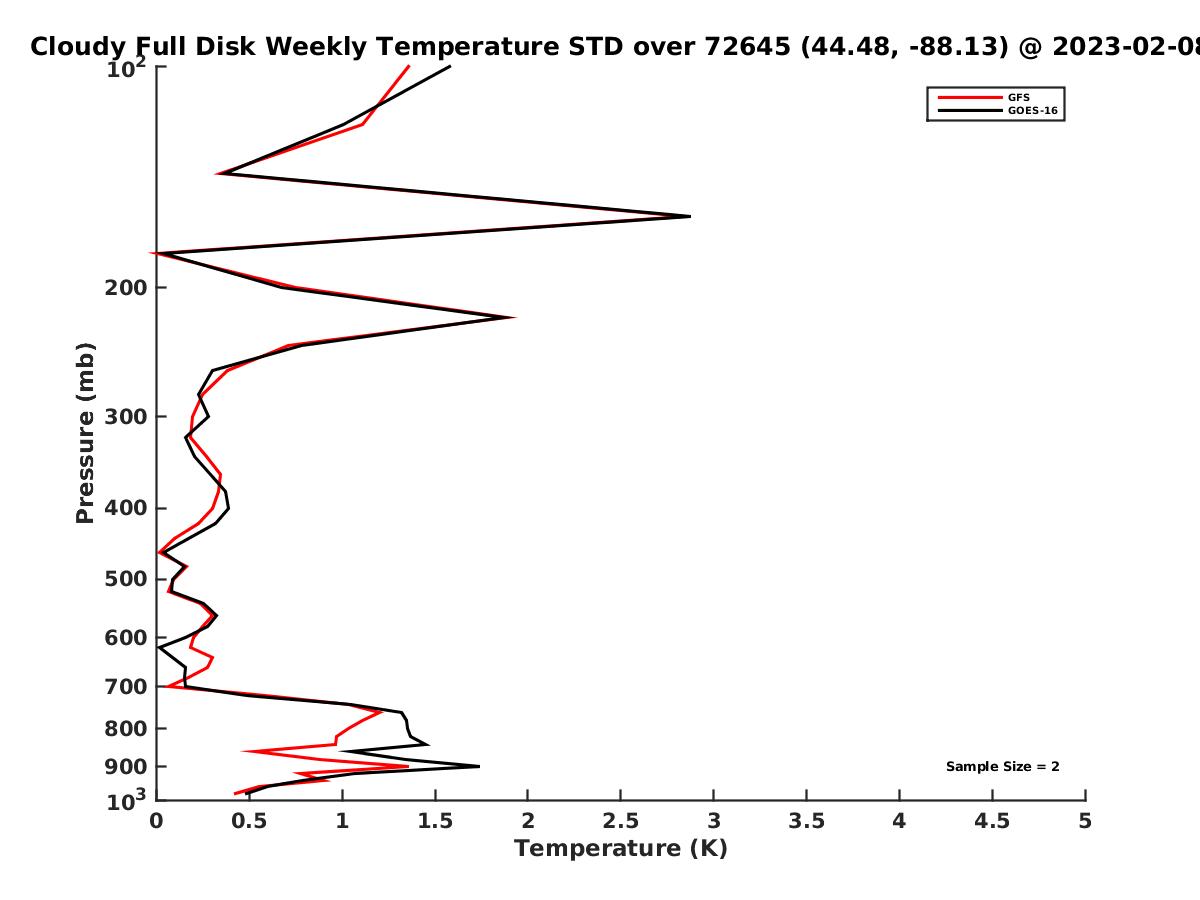 Cloudy Full Disk Weekly Temperature STD over 72645 (44.48, -88.13) @ 2023-02-08

GFS
GOES-16

Pressure (mb)

$10^2$
200
300
400
500
600
700
800
900
$10^3$

Sample Size = 2

0
0.5
1
1.5
2
2.5
3
3.5
4
4.5
5

Temperature (K)